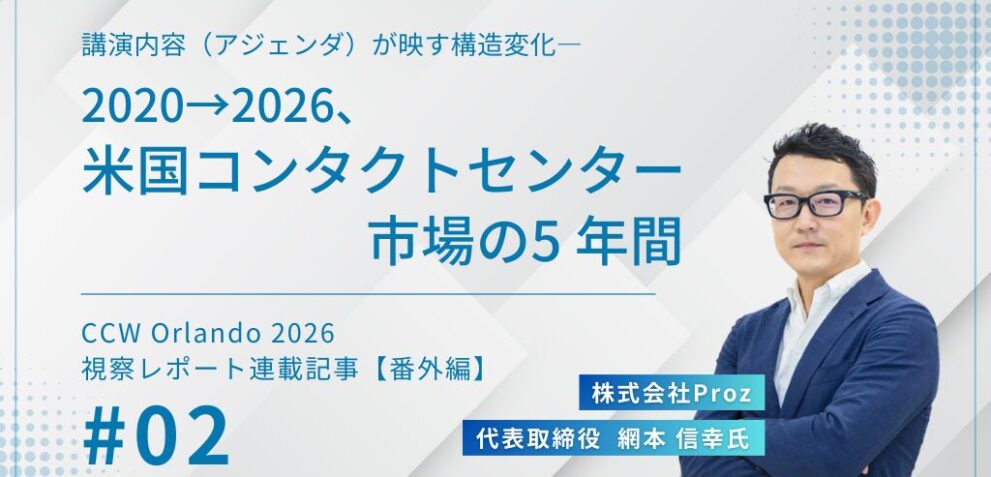 講演内容（アジェンダ）が映す構造変化―

2020→2026、
米国コンタクトセンター
市場の5 年間

CCW Orlando 2026
視察レポート連載記事【番外編】

#02

株式会社Proz

代表取締役　網本 信幸氏